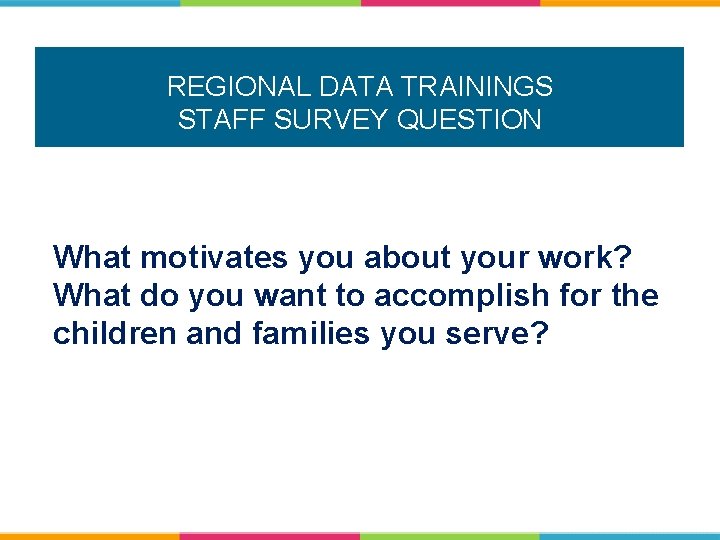 REGIONAL DATA TRAININGS
STAFF SURVEY QUESTION

What motivates you about your work? What do you want to accomplish for the children and families you serve?